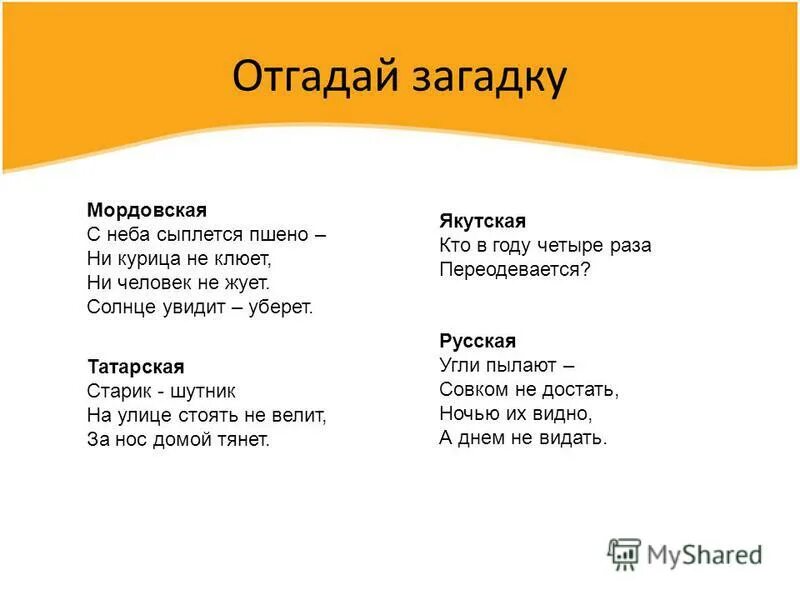 Отгадай загадку

Мордовская
С неба сыплется пшено –
Ни курица не клюет,
Ни человек не жует.
Солнце увидит – уберет.

Татарская
Старик - шутник
На улице стоять не велит,
За нос домой тянет.

Якутская
Кто в году четыре раза
Переодевается?

Русская
Угли пылают –
Совком не достать,
Ночью их видно,
А днем не видать.

MyShared